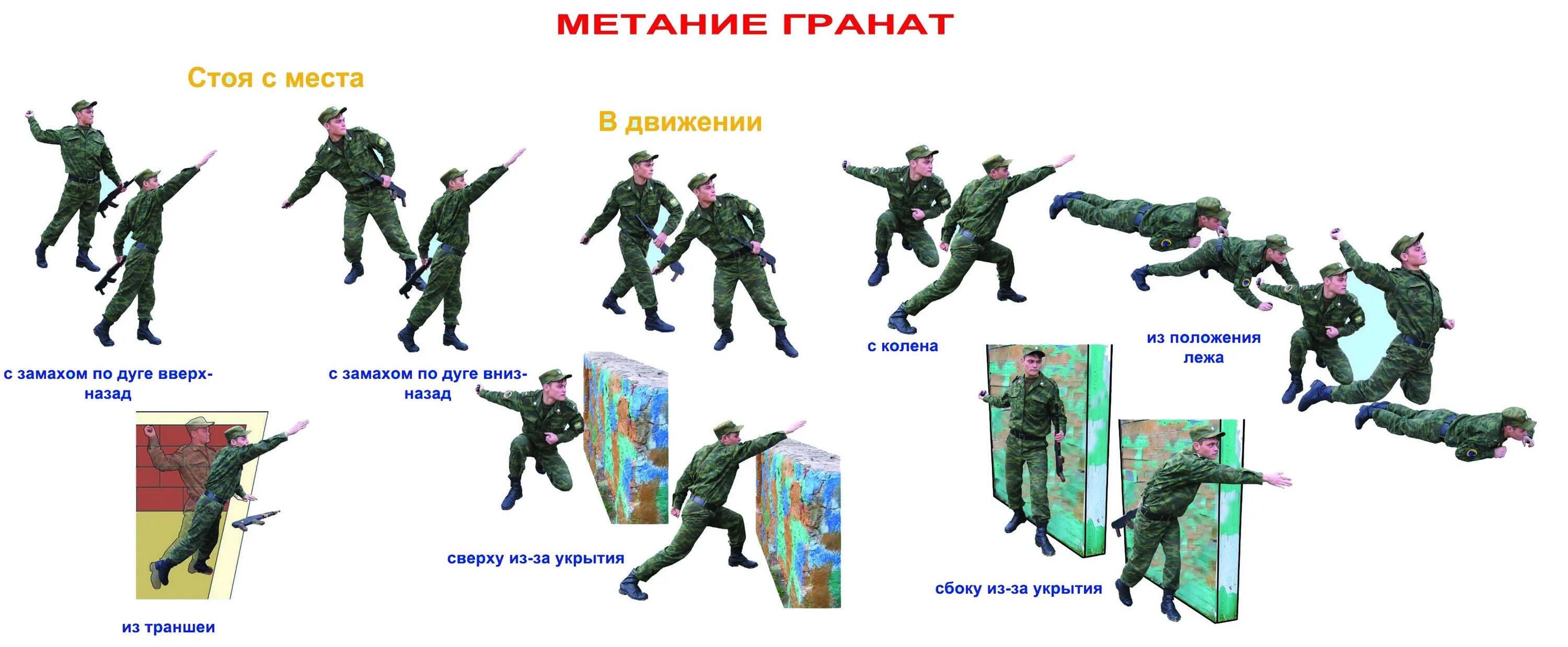 МЕТАНИЕ ГРАНАТ

Стоя с места

В движении

с замахом по дуге вверх-назад

с замахом по дуге вниз-назад

с колена

из положения лежа

из траншеи

сверху из-за укрытия

сбоку из-за укрытия